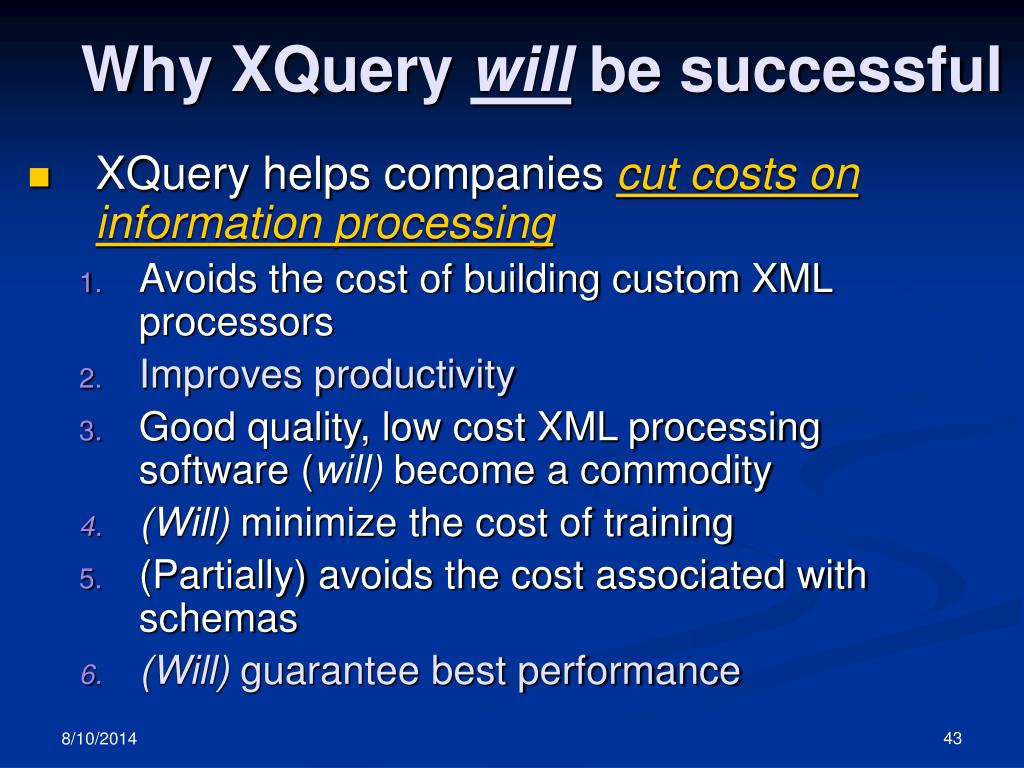 Why XQuery will be successful

XQuery helps companies cut costs on information processing

1. Avoids the cost of building custom XML processors
2. Improves productivity
3. Good quality, low cost XML processing software (will) become a commodity
4. (Will) minimize the cost of training
5. (Partially) avoids the cost associated with schemas
6. (Will) guarantee best performance

8/10/2014

43